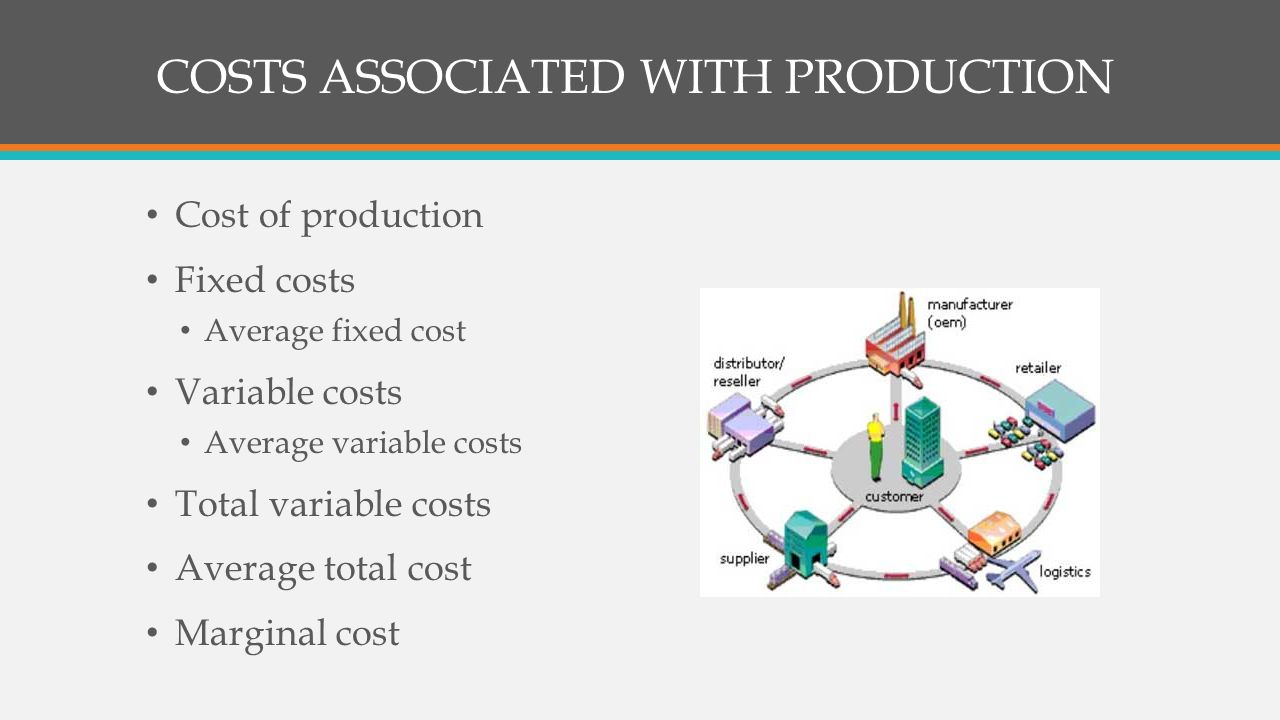 COSTS ASSOCIATED WITH PRODUCTION

• Cost of production
• Fixed costs
  • Average fixed cost
• Variable costs
  • Average variable costs
• Total variable costs
• Average total cost
• Marginal cost

manufacturer (oem)
distributor/ reseller
retailer
customer
supplier
logistics